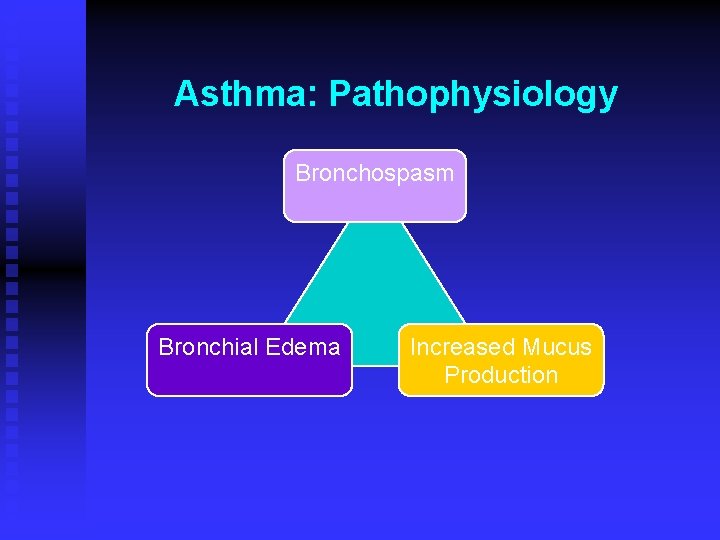 Asthma: Pathophysiology

Bronchospasm

Bronchial Edema

Increased Mucus Production